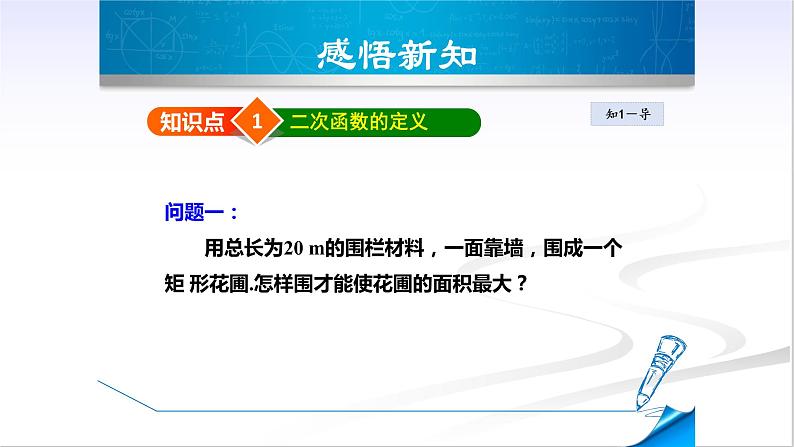 感悟新知

知识点 1 二次函数的定义

知1－导

问题一：

用总长为20 m的围栏材料，一面靠墙，围成一个矩 形花圃.怎样围才能使花圃的面积最大？